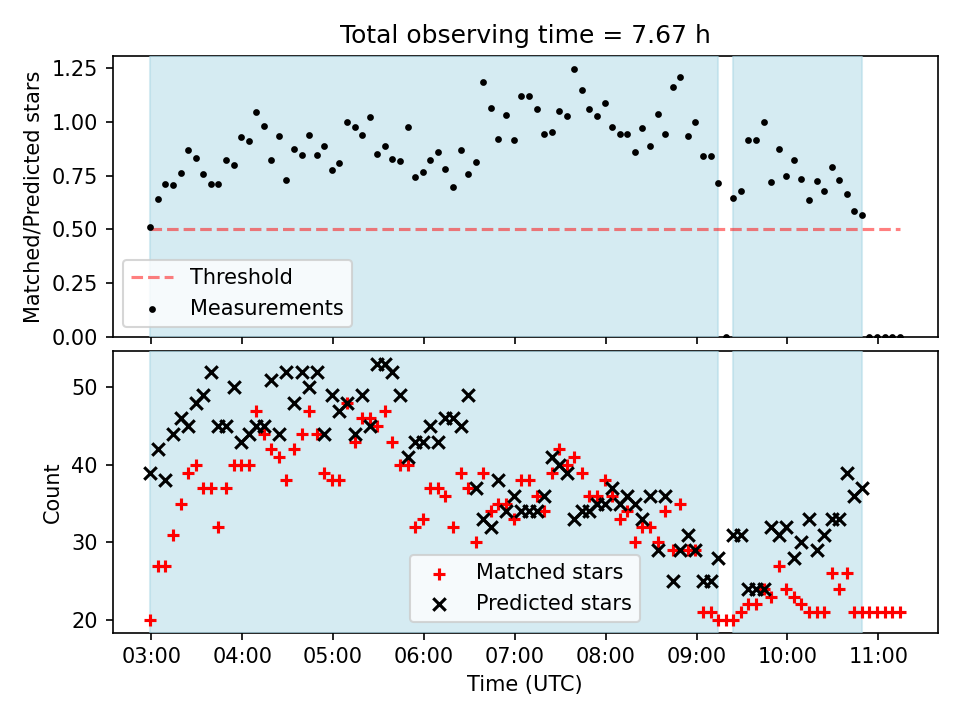 Total observing time = 7.67 h

Matched/Predicted stars

1.25
1.00
0.75
0.50
0.25
0.00

Threshold
Measurements

Count

50
40
30
20

Matched stars
Predicted stars

03:00 04:00 05:00 06:00 07:00 08:00 09:00 10:00 11:00

Time (UTC)